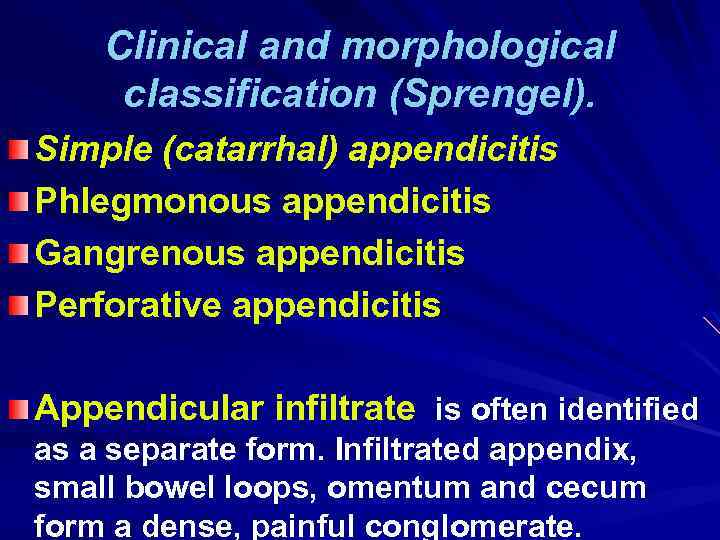 Clinical and morphological classification (Sprengel).

Simple (catarrhal) appendicitis

Phlegmonous appendicitis

Gangrenous appendicitis

Perforative appendicitis

Appendicular infiltrate is often identified as a separate form. Infiltrated appendix, small bowel loops, omentum and cecum form a dense, painful conglomerate.